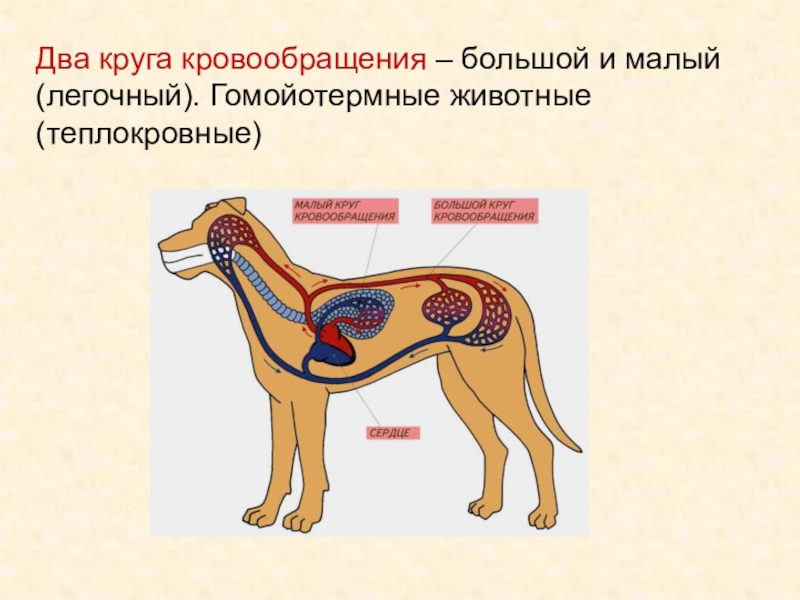 Два круга кровообращения – большой и малый (легочный). Гомойотермные животные (теплокровные)

МАЛЫЙ КРУГ КРОВООБРАЩЕНИЯ

БОЛЬШОЙ КРУГ КРОВООБРАЩЕНИЯ

СЕРДЦЕ